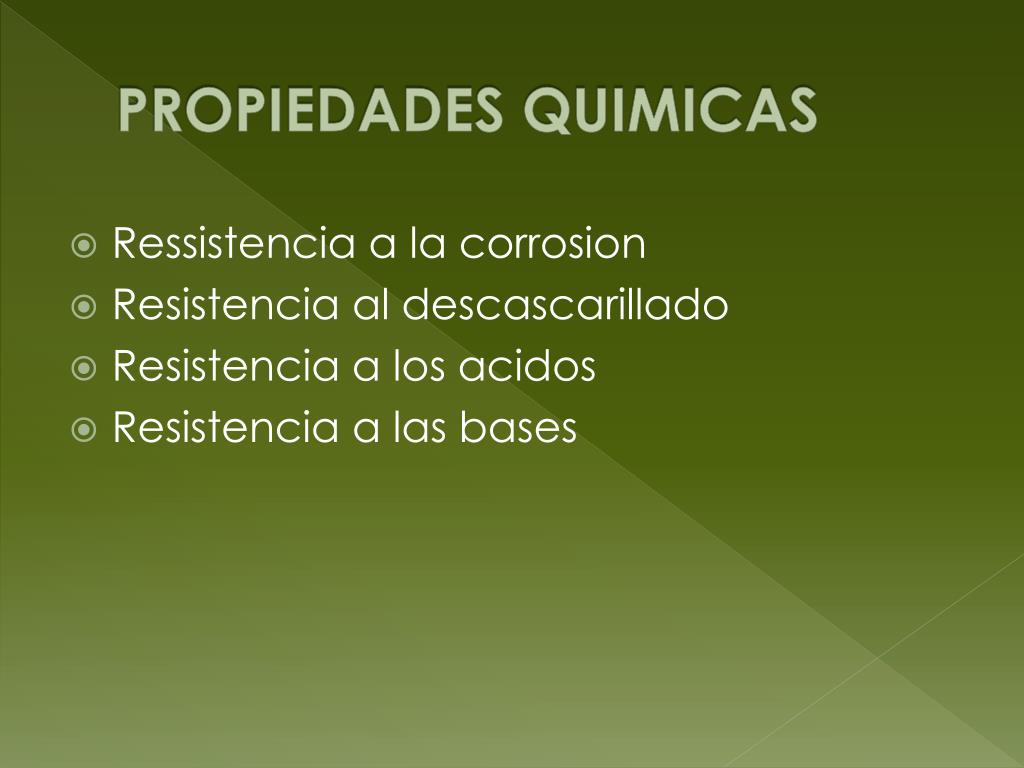 PROPIEDADES QUIMICAS

Ressistencia a la corrosion
Resistencia al descascarillado
Resistencia a los acidos
Resistencia a las bases